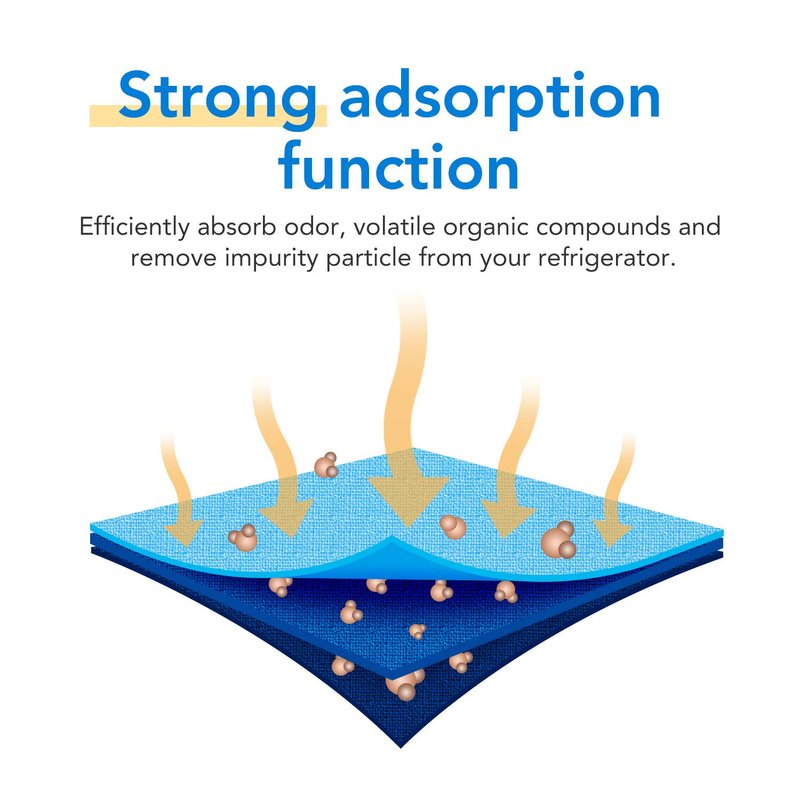 Strong adsorption function

Efficiently absorb odor, volatile organic compounds and remove impurity particle from your refrigerator.